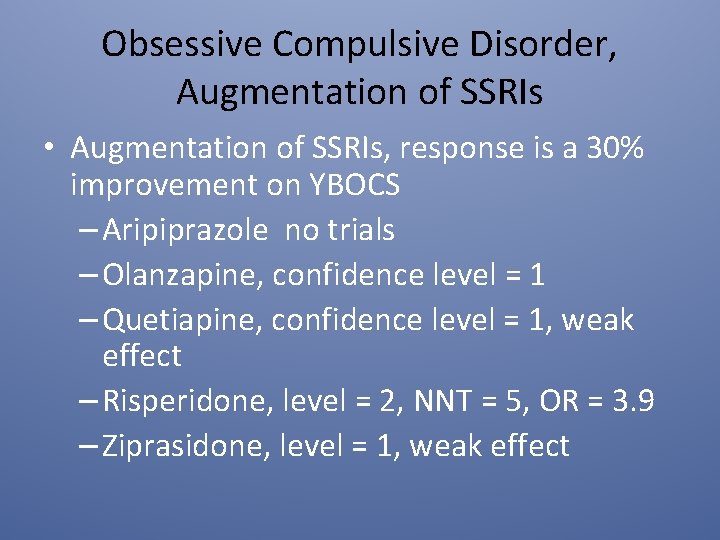 Obsessive Compulsive Disorder, Augmentation of SSRIs

• Augmentation of SSRIs, response is a 30% improvement on YBOCS
- Aripiprazole  no trials
- Olanzapine, confidence level = 1
- Quetiapine, confidence level = 1, weak effect
- Risperidone, level = 2, NNT = 5, OR = 3.9
- Ziprasidone, level = 1, weak effect